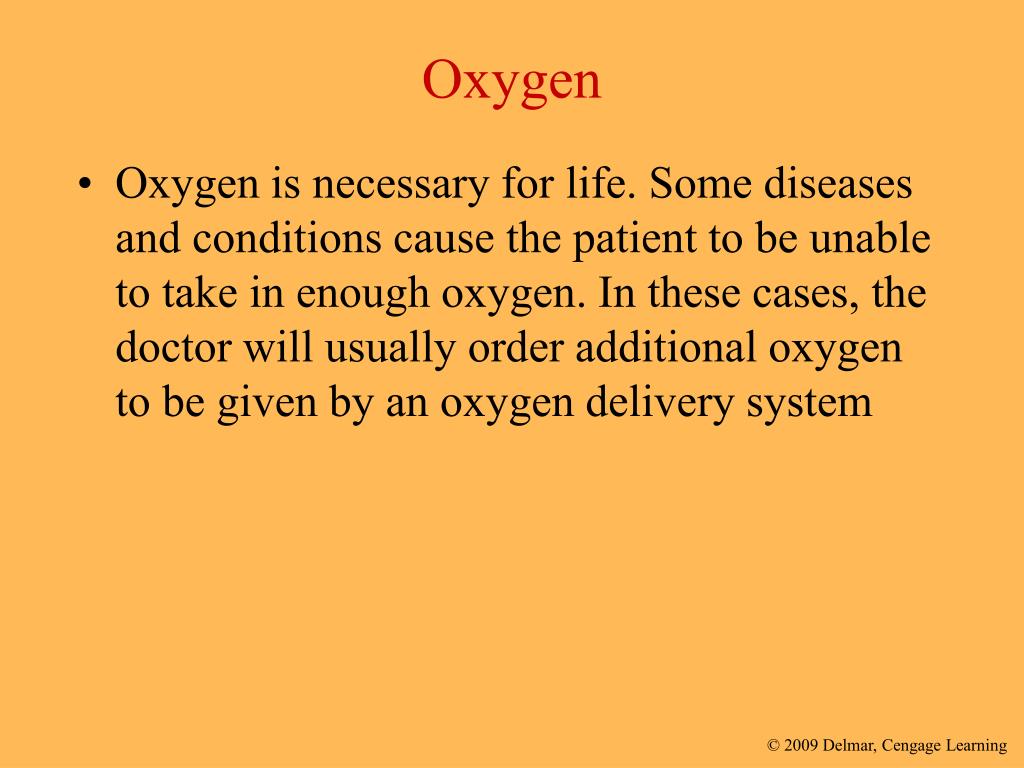 Oxygen

• Oxygen is necessary for life. Some diseases and conditions cause the patient to be unable to take in enough oxygen. In these cases, the doctor will usually order additional oxygen to be given by an oxygen delivery system

© 2009 Delmar, Cengage Learning